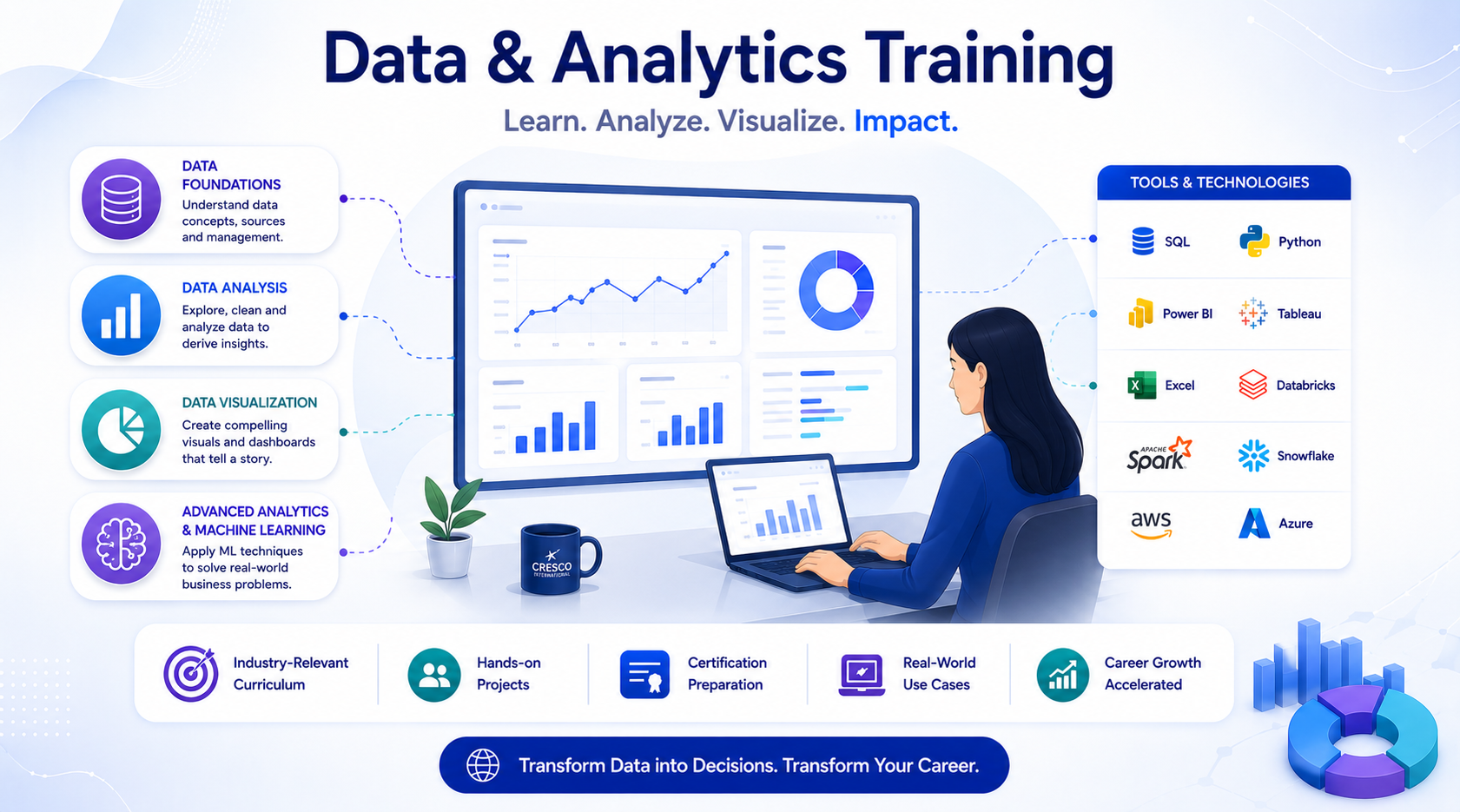 Data & Analytics Training

Learn. Analyze. Visualize. Impact.

DATA FOUNDATIONS
Understand data concepts, sources and management.

DATA ANALYSIS
Explore, clean and analyze data to derive insights.

DATA VISUALIZATION
Create compelling visuals and dashboards that tell a story.

ADVANCED ANALYTICS & MACHINE LEARNING
Apply ML techniques to solve real-world business problems.

CRESCO INTERNATIONAL

TOOLS & TECHNOLOGIES

SQL
Python
Power BI
Tableau
Excel
Databricks
APACHE Spark
Snowflake
aws
Azure

Industry-Relevant Curriculum

Hands-on Projects

Certification Preparation

Real-World Use Cases

Career Growth Accelerated

Transform Data into Decisions. Transform Your Career.